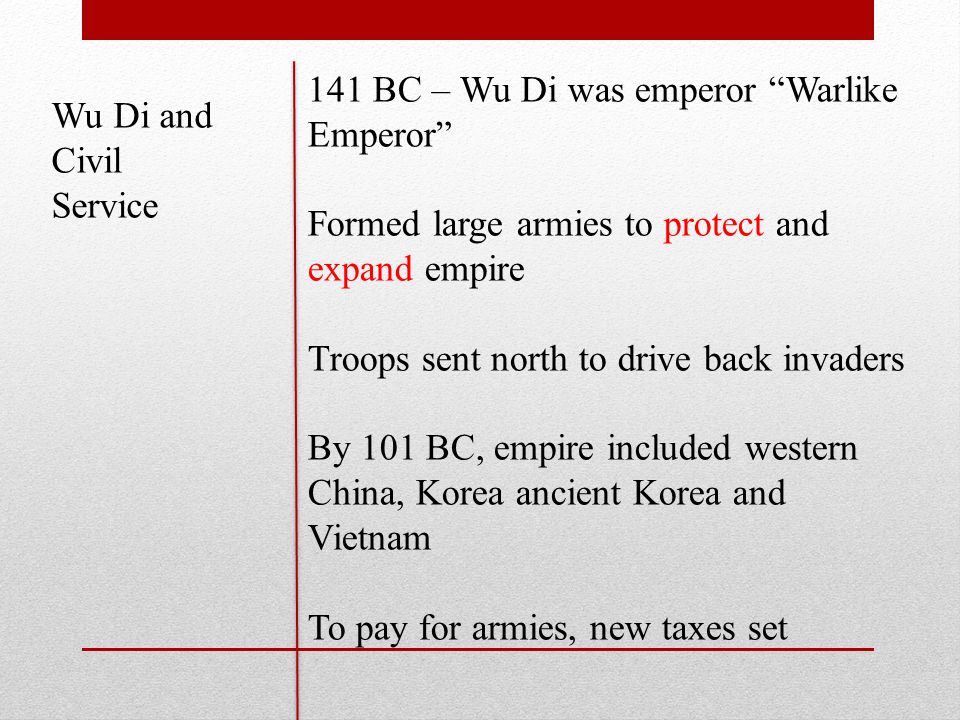 Wu Di and Civil Service

141 BC – Wu Di was emperor “Warlike Emperor”

Formed large armies to protect and expand empire

Troops sent north to drive back invaders

By 101 BC, empire included western China, Korea ancient Korea and Vietnam

To pay for armies, new taxes set